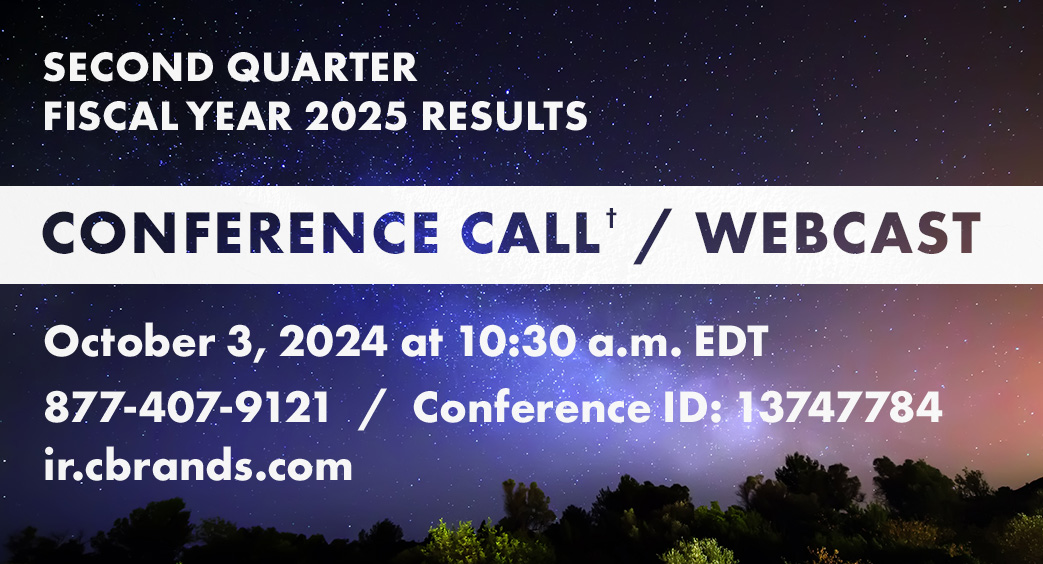 SECOND QUARTER
FISCAL YEAR 2025 RESULTS

CONFERENCE CALL† / WEBCAST

October 3, 2024 at 10:30 a.m. EDT
877-407-9121 / Conference ID: 13747784
ir.cbrands.com